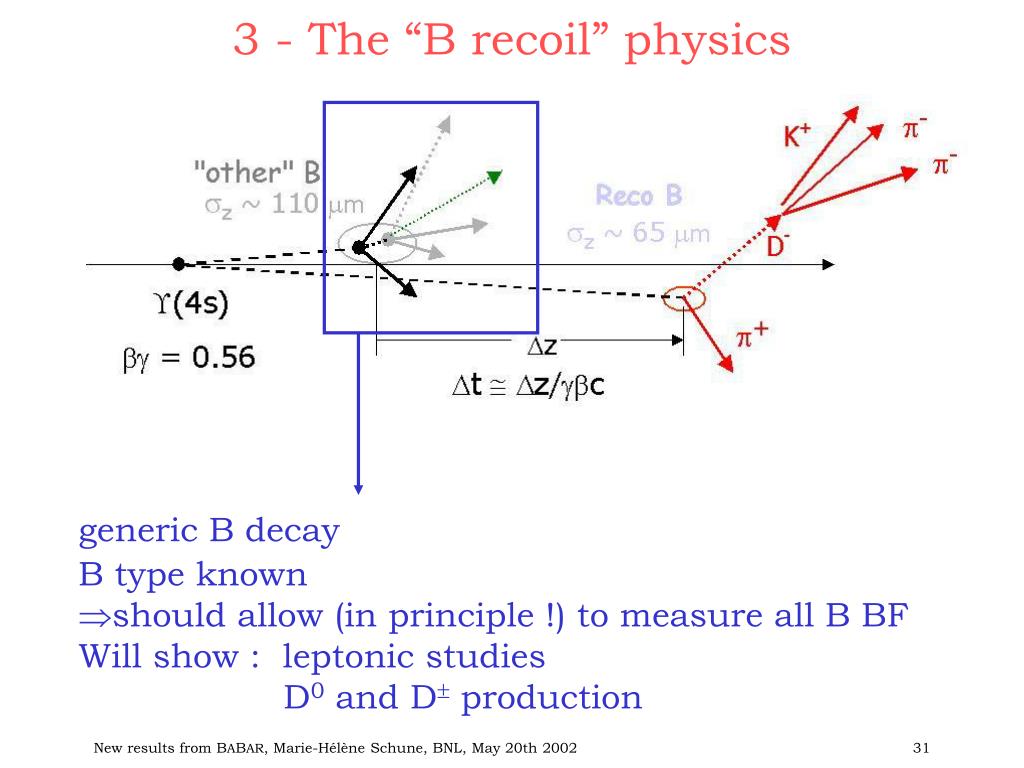 3 - The “B recoil” physics

"other" B
$\sigma_z \sim 110\ \mu m$

Reco B
$\sigma_z \sim 65\ \mu m$

$K^+$
$\pi^-$
$\pi^-$
$D^-$
$\pi^+$

$\Upsilon(4s)$
$\beta\gamma = 0.56$

$\Delta z$
$\Delta t \cong \Delta z/\gamma\beta c$

generic B decay
B type known
$\Rightarrow$should allow (in principle !) to measure all B BF
Will show : leptonic studies
$D^0$ and $D^{\pm}$ production

New results from BABAR, Marie-Hélène Schune, BNL, May 20th 2002

31